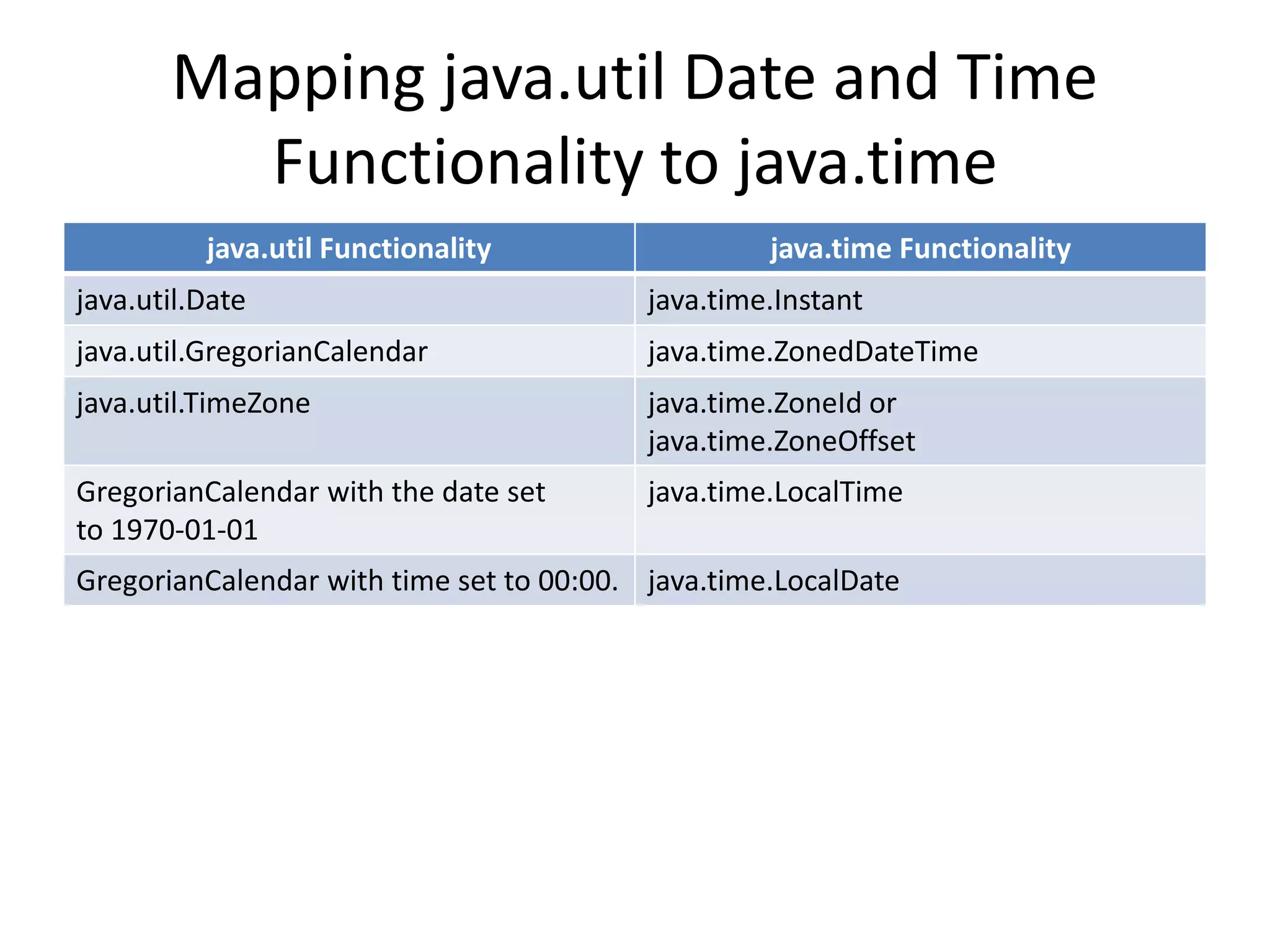 Mapping java.util Date and Time Functionality to java.time

| java.util Functionality | java.time Functionality |
|---|---|
| java.util.Date | java.time.Instant |
| java.util.GregorianCalendar | java.time.ZonedDateTime |
| java.util.TimeZone | java.time.ZoneId or java.time.ZoneOffset |
| GregorianCalendar with the date set to 1970-01-01 | java.time.LocalTime |
| GregorianCalendar with time set to 00:00. | java.time.LocalDate |